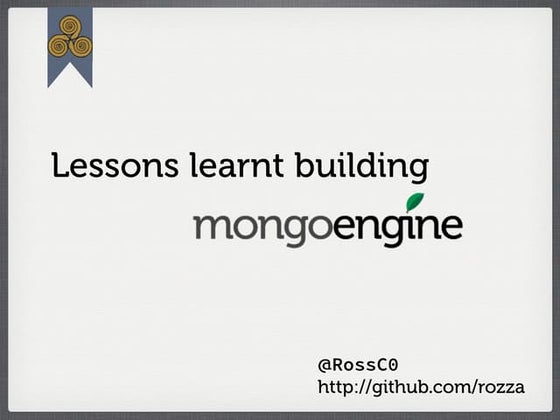 Lessons learnt building

mongoengine

@RossC0
http://github.com/rozza